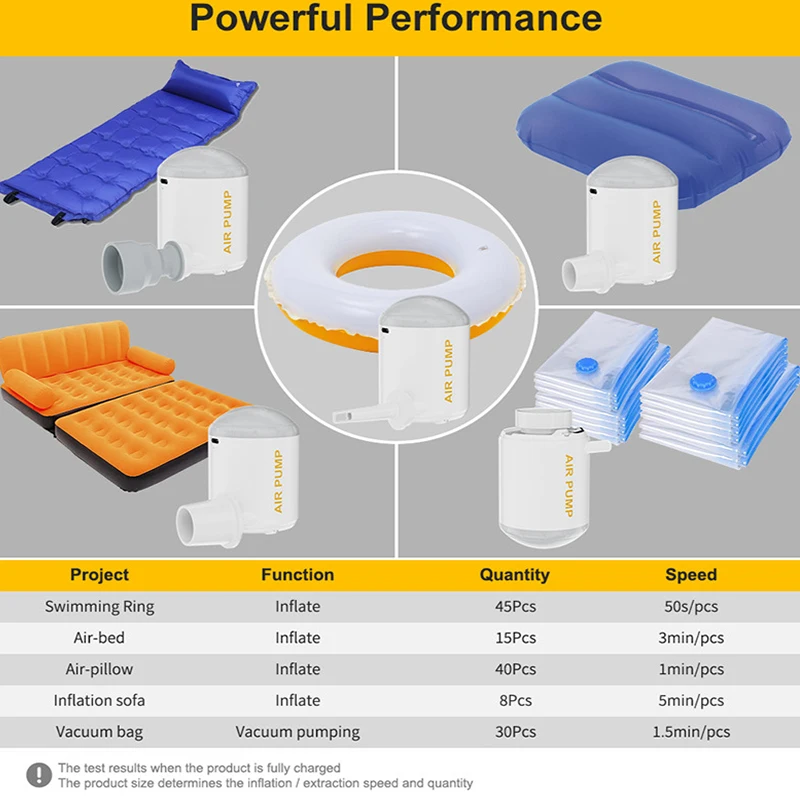 Powerful Performance

AIR PUMP

AIR PUMP

AIR PUMP

AIR PUMP

AIR PUMP

| Project | Function | Quantity | Speed |
|---|---|---|---|
| Swimming Ring | Inflate | 45Pcs | 50s/pcs |
| Air-bed | Inflate | 15Pcs | 3min/pcs |
| Air-pillow | Inflate | 40Pcs | 1min/pcs |
| Inflation sofa | Inflate | 8Pcs | 5min/pcs |
| Vacuum bag | Vacuum pumping | 30Pcs | 1.5min/pcs |

!
The test results when the product is fully charged
The product size determines the inflation / extraction speed and quantity